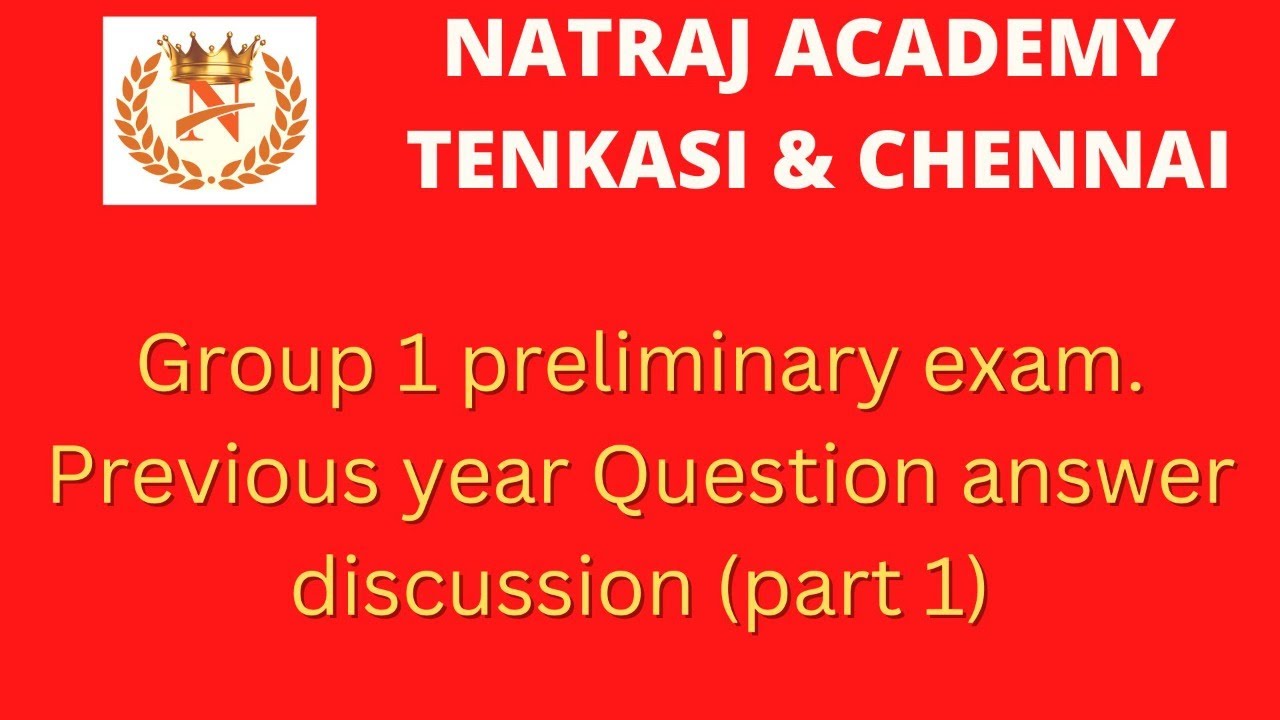 N

NATRAJ ACADEMY
TENKASI & CHENNAI

Group 1 preliminary exam. Previous year Question answer discussion (part 1)